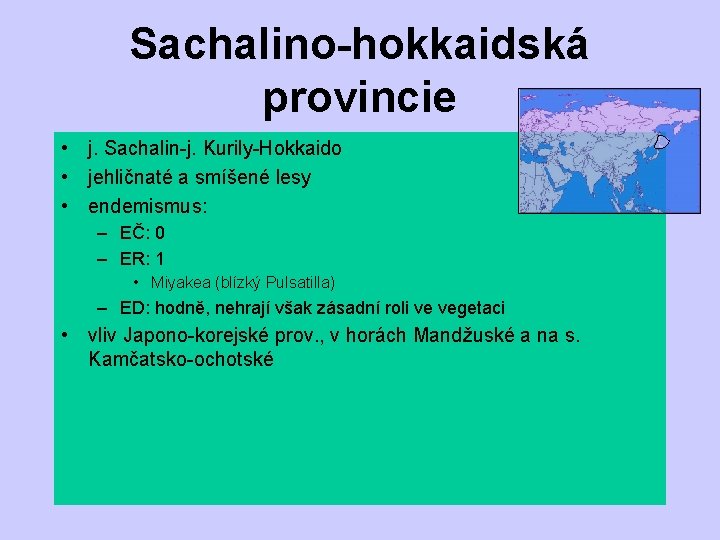 Sachalino-hokkaidská provincie

• j. Sachalin-j. Kurily-Hokkaido
• jehličnaté a smíšené lesy
• endemismus:
  – EČ: 0
  – ER: 1
    • Miyakea (blízký Pulsatilla)
  – ED: hodně, nehrají však zásadní roli ve vegetaci
• vliv Japono-korejské prov., v horách Mandžuské a na s. Kamčatsko-ochotské